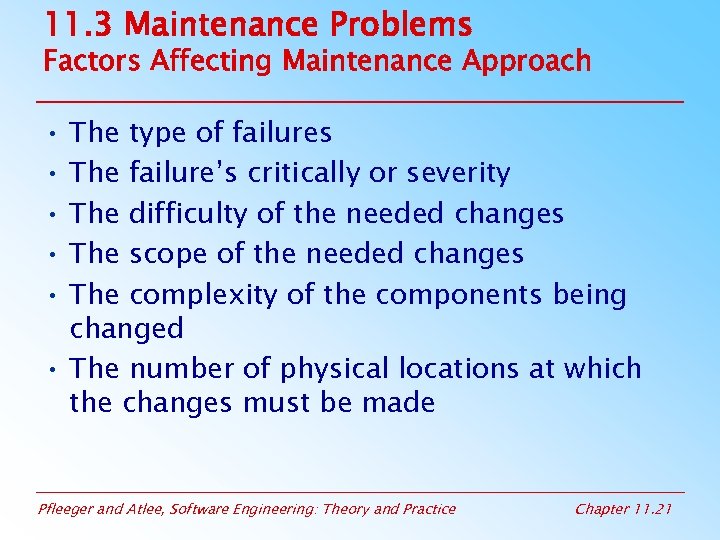 11.3 Maintenance Problems
Factors Affecting Maintenance Approach

• The type of failures
• The failure's critically or severity
• The difficulty of the needed changes
• The scope of the needed changes
• The complexity of the components being changed
• The number of physical locations at which the changes must be made

Pfleeger and Atlee, Software Engineering: Theory and Practice

Chapter 11.21